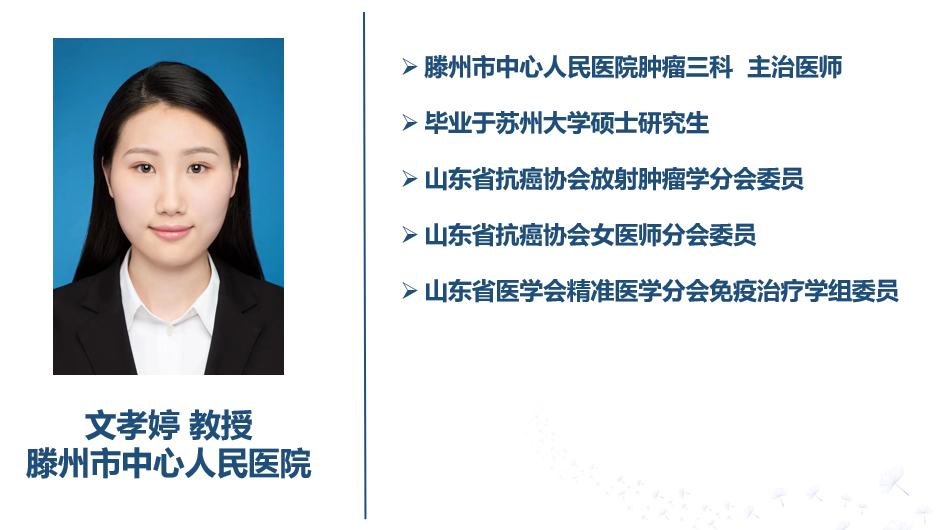 文孝婷 教授
滕州市中心人民医院

➢ 滕州市中心人民医院肿瘤三科 主治医师
➢ 毕业于苏州大学硕士研究生
➢ 山东省抗癌协会放射肿瘤学分会委员
➢ 山东省抗癌协会女医师分会委员
➢ 山东省医学会精准医学分会免疫治疗学组委员